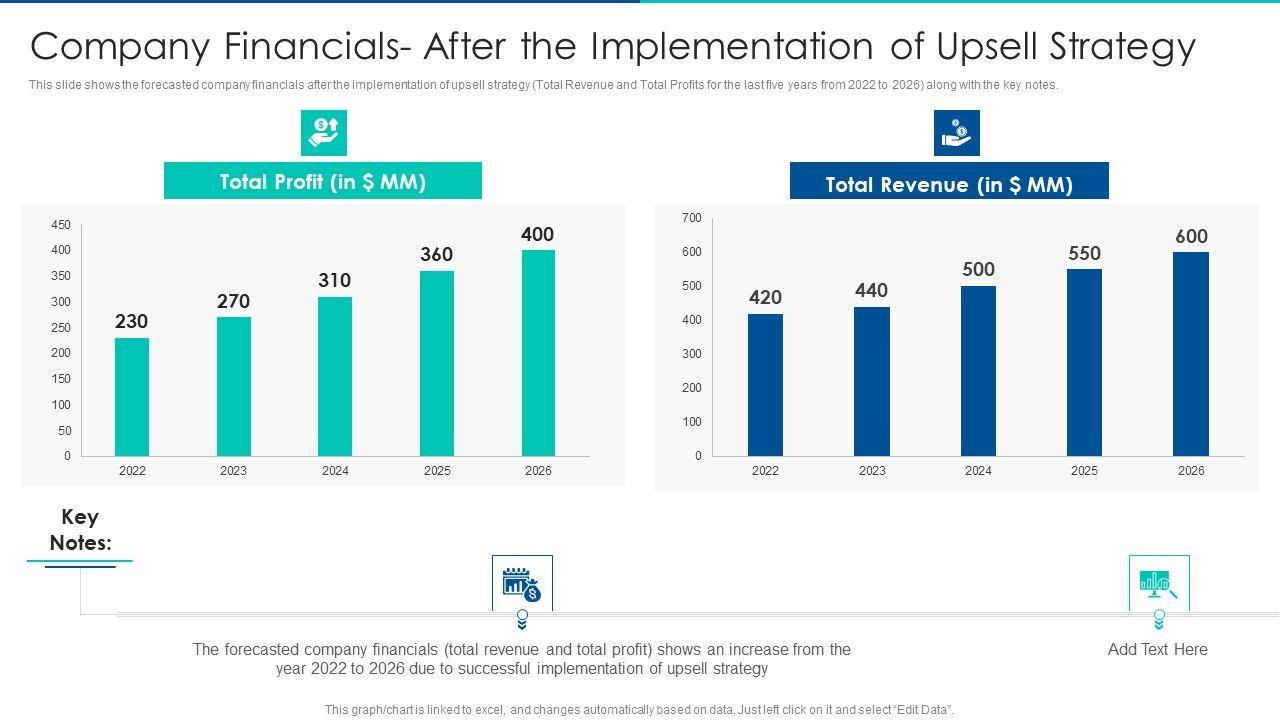 Company Financials- After the Implementation of Upsell Strategy

This slide shows the forecasted company financials after the implementation of upsell strategy (Total Revenue and Total Profits for the last five years from 2022 to 2026) along with the key notes.

Total Profit (in $ MM)

450
400
350
300
250
200
150
100
50
0

230
270
310
360
400

2022
2023
2024
2025
2026

Total Revenue (in $ MM)

700
600
500
400
300
200
100
0

420
440
500
550
600

2022
2023
2024
2025
2026

Key Notes:

The forecasted company financials (total revenue and total profit) shows an increase from the year 2022 to 2026 due to successful implementation of upsell strategy

Add Text Here

This graph/chart is linked to excel, and changes automatically based on data. Just left click on it and select "Edit Data".